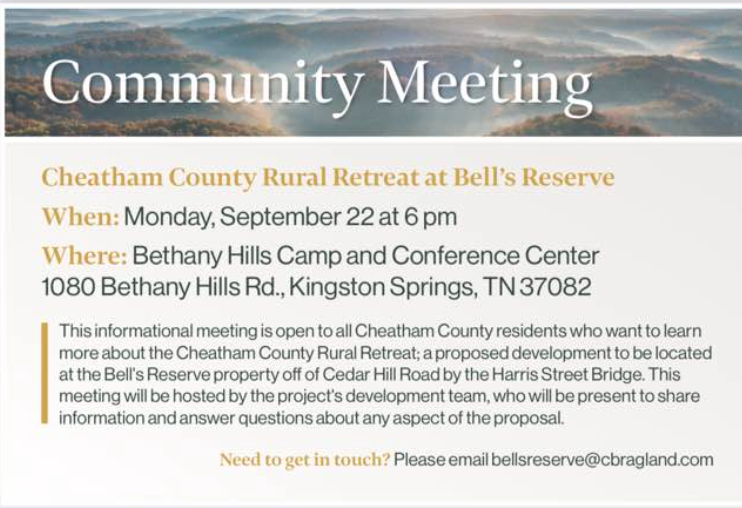 Community Meeting

Cheatham County Rural Retreat at Bell's Reserve

When: Monday, September 22 at 6 pm

Where: Bethany Hills Camp and Conference Center
1080 Bethany Hills Rd., Kingston Springs, TN 37082

This informational meeting is open to all Cheatham County residents who want to learn more about the Cheatham County Rural Retreat; a proposed development to be located at the Bell's Reserve property off of Cedar Hill Road by the Harris Street Bridge. This meeting will be hosted by the project's development team, who will be present to share information and answer questions about any aspect of the proposal.

Need to get in touch? Please email bellsreserve@cbragland.com